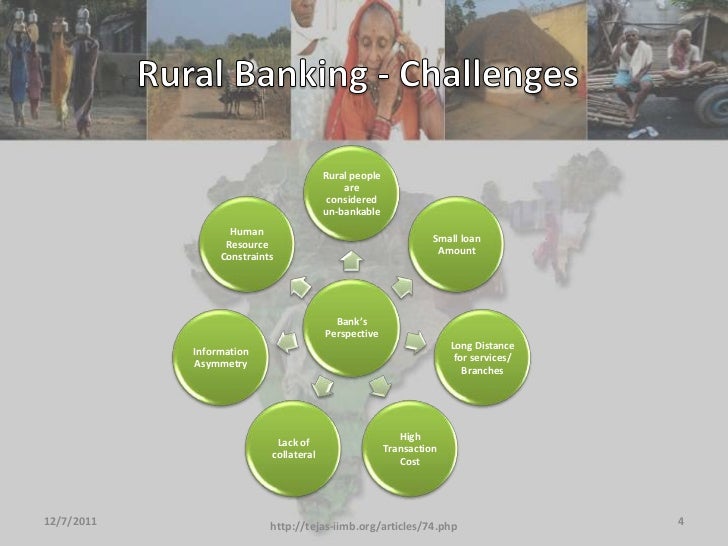 Rural Banking - Challenges

Bank's Perspective

Rural people are considered un-bankable

Small loan Amount

Long Distance for services/ Branches

High Transaction Cost

Lack of collateral

Information Asymmetry

Human Resource Constraints

12/7/2011

http://tejas-iimb.org/articles/74.php

4